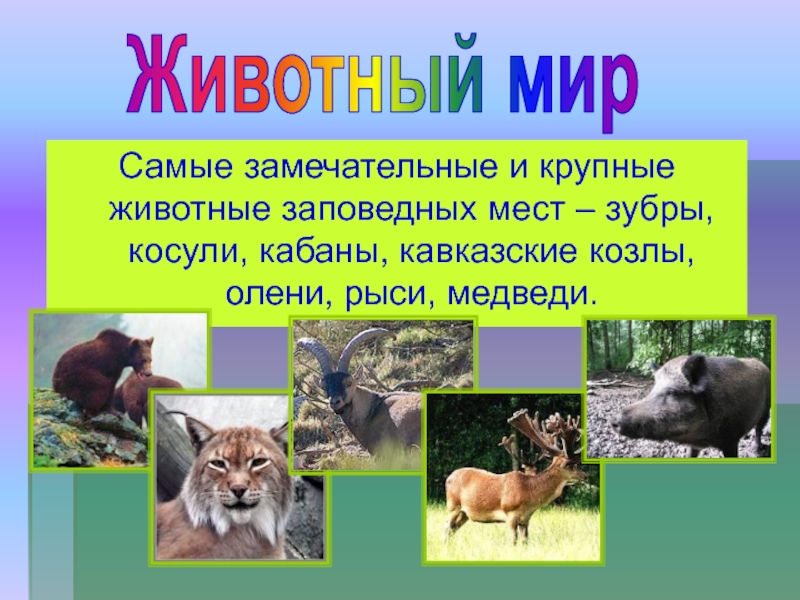 Животный мир

Самые замечательные и крупные животные заповедных мест – зубры, косули, кабаны, кавказские козлы, олени, рыси, медведи.